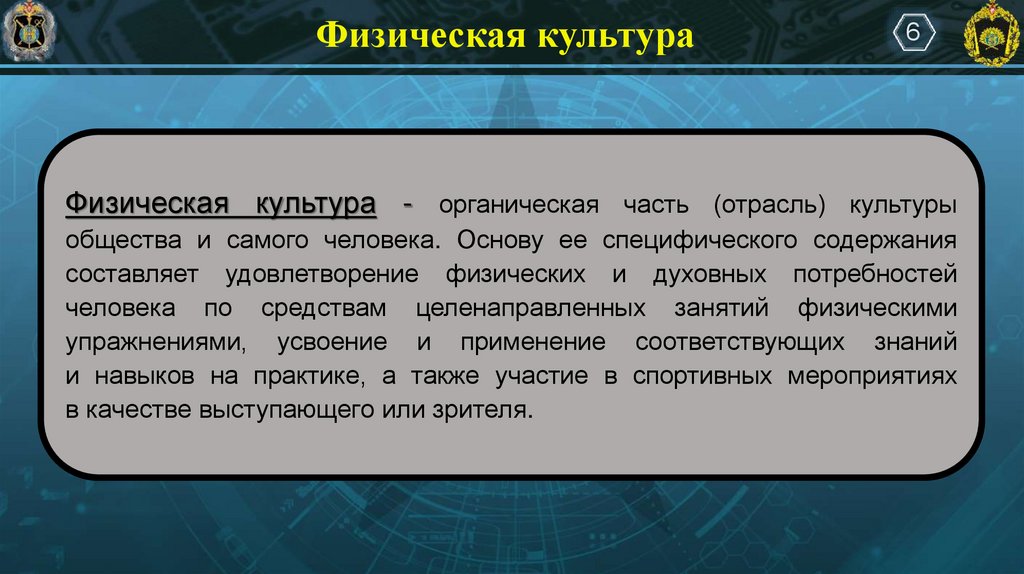 Физическая культура

6

Физическая культура - органическая часть (отрасль) культуры общества и самого человека. Основу ее специфического содержания составляет удовлетворение физических и духовных потребностей человека по средствам целенаправленных занятий физическими упражнениями, усвоение и применение соответствующих знаний и навыков на практике, а также участие в спортивных мероприятиях в качестве выступающего или зрителя.